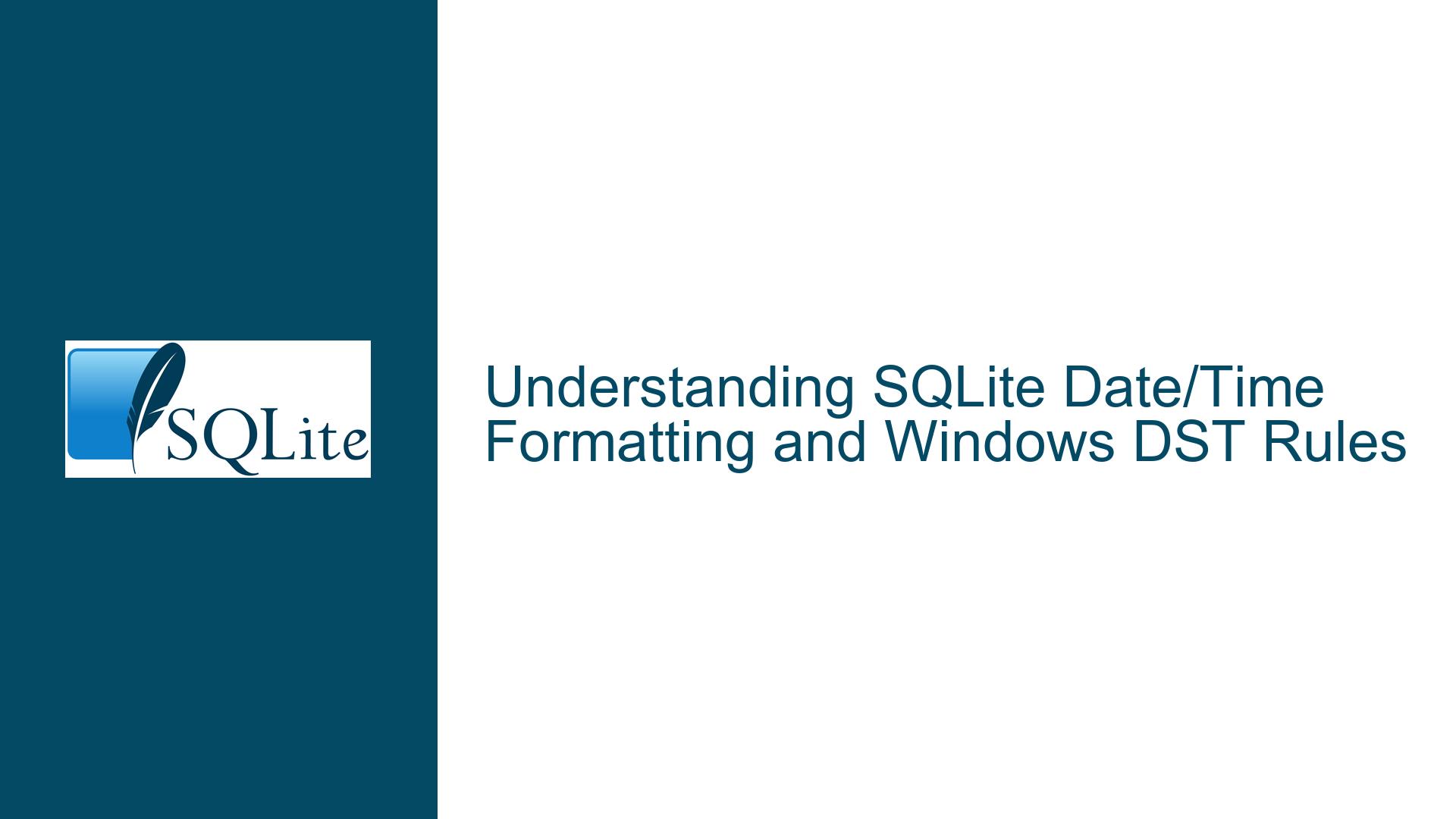 SQLite

Understanding SQLite Date/Time Formatting and Windows DST Rules